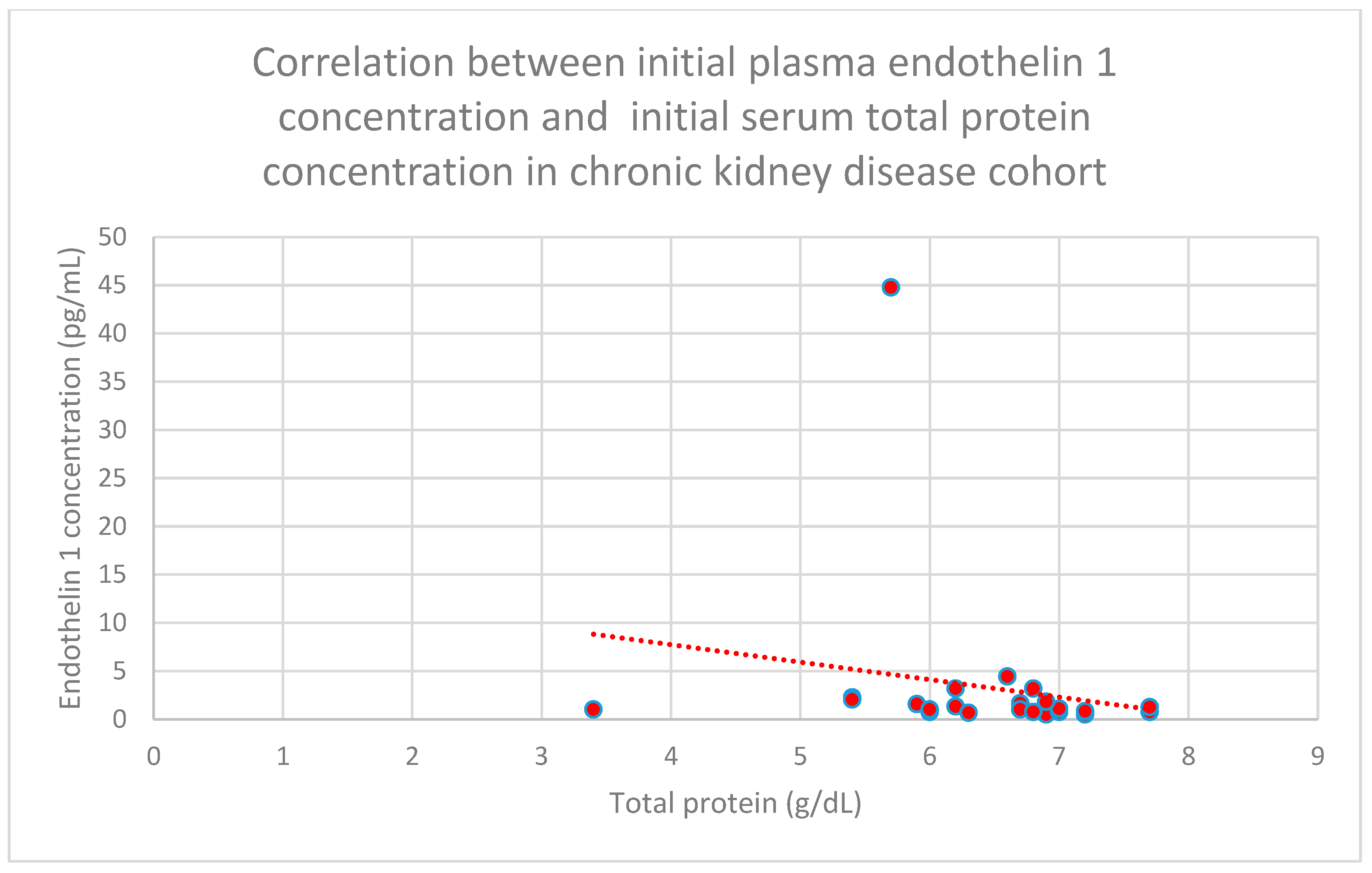 Correlation between initial plasma endothelin 1 concentration and initial serum total protein concentration in chronic kidney disease cohort

Endothelin 1 concentration (pg/mL)

50
45
40
35
30
25
20
15
10
5
0

0 1 2 3 4 5 6 7 8 9

Total protein (g/dL)